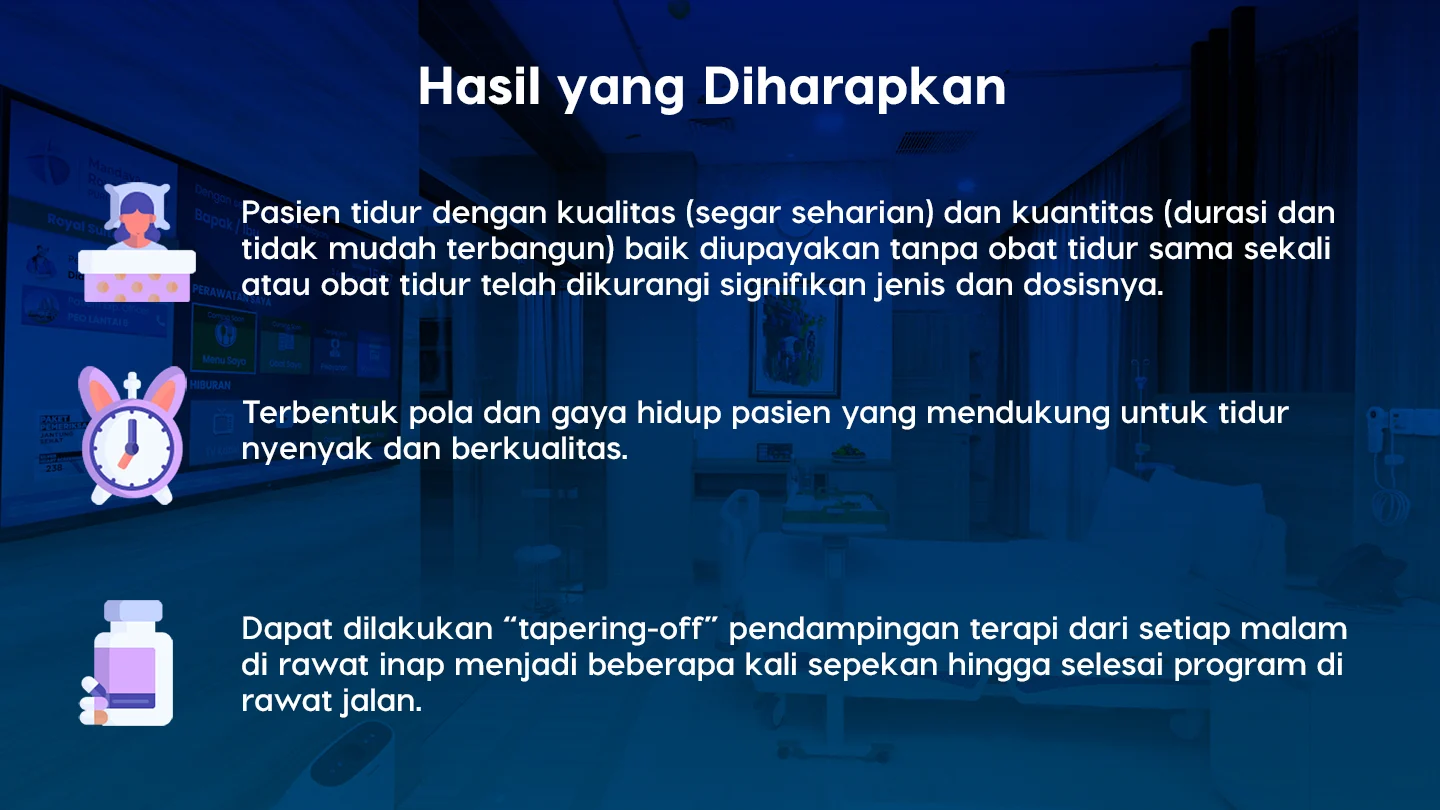 Hasil yang Diharapkan

Pasien tidur dengan kualitas (segar seharian) dan kuantitas (durasi dan tidak mudah terbangun) baik diupayakan tanpa obat tidur sama sekali atau obat tidur telah dikurangi signifikan jenis dan dosisnya.

Terbentuk pola dan gaya hidup pasien yang mendukung untuk tidur nyenyak dan berkualitas.

Dapat dilakukan "tapering-off" pendampingan terapi dari setiap malam di rawat inap menjadi beberapa kali sepekan hingga selesai program di rawat jalan.